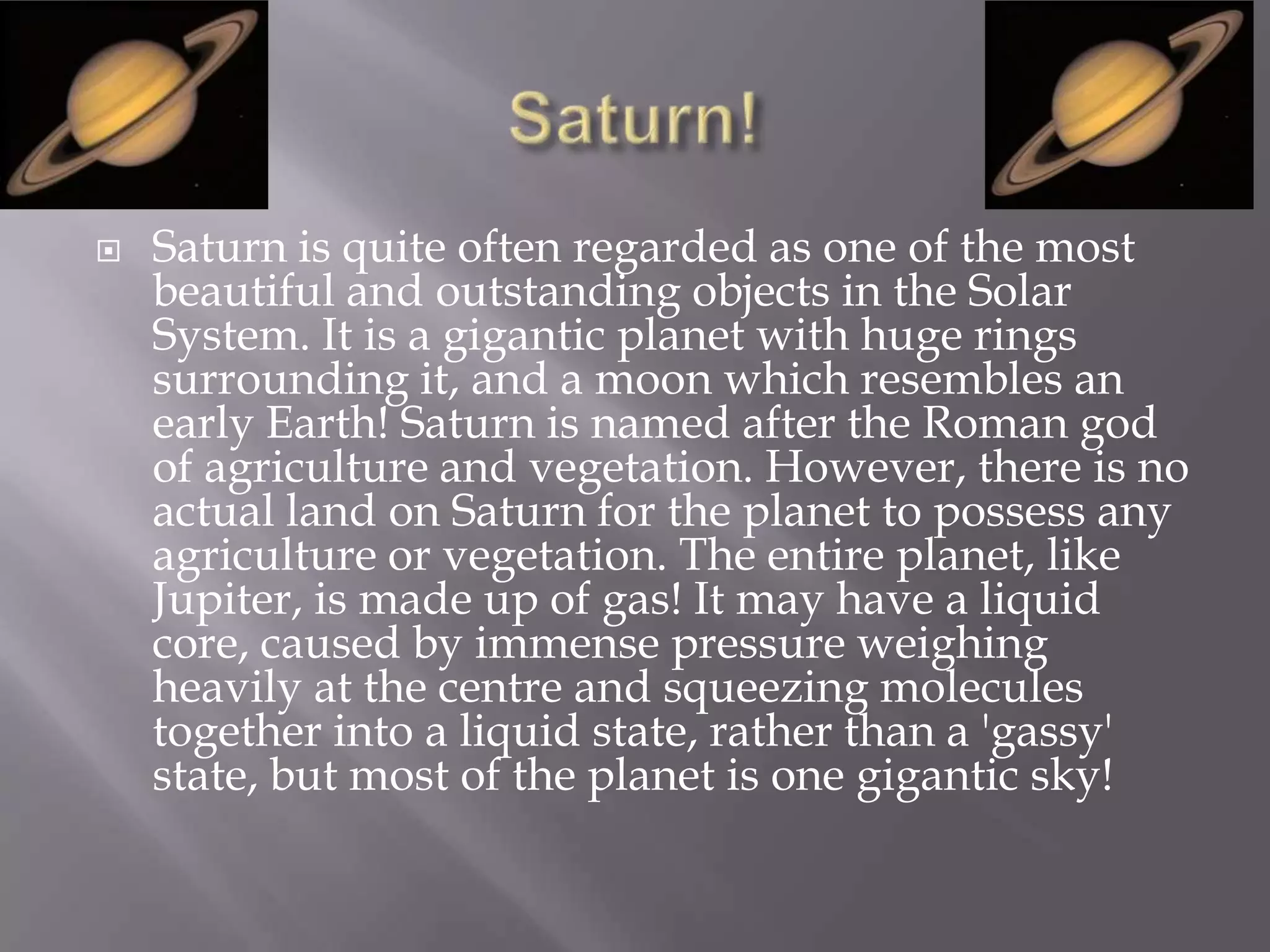 Saturn!

Saturn is quite often regarded as one of the most beautiful and outstanding objects in the Solar System. It is a gigantic planet with huge rings surrounding it, and a moon which resembles an early Earth! Saturn is named after the Roman god of agriculture and vegetation. However, there is no actual land on Saturn for the planet to possess any agriculture or vegetation. The entire planet, like Jupiter, is made up of gas! It may have a liquid core, caused by immense pressure weighing heavily at the centre and squeezing molecules together into a liquid state, rather than a 'gassy' state, but most of the planet is one gigantic sky!